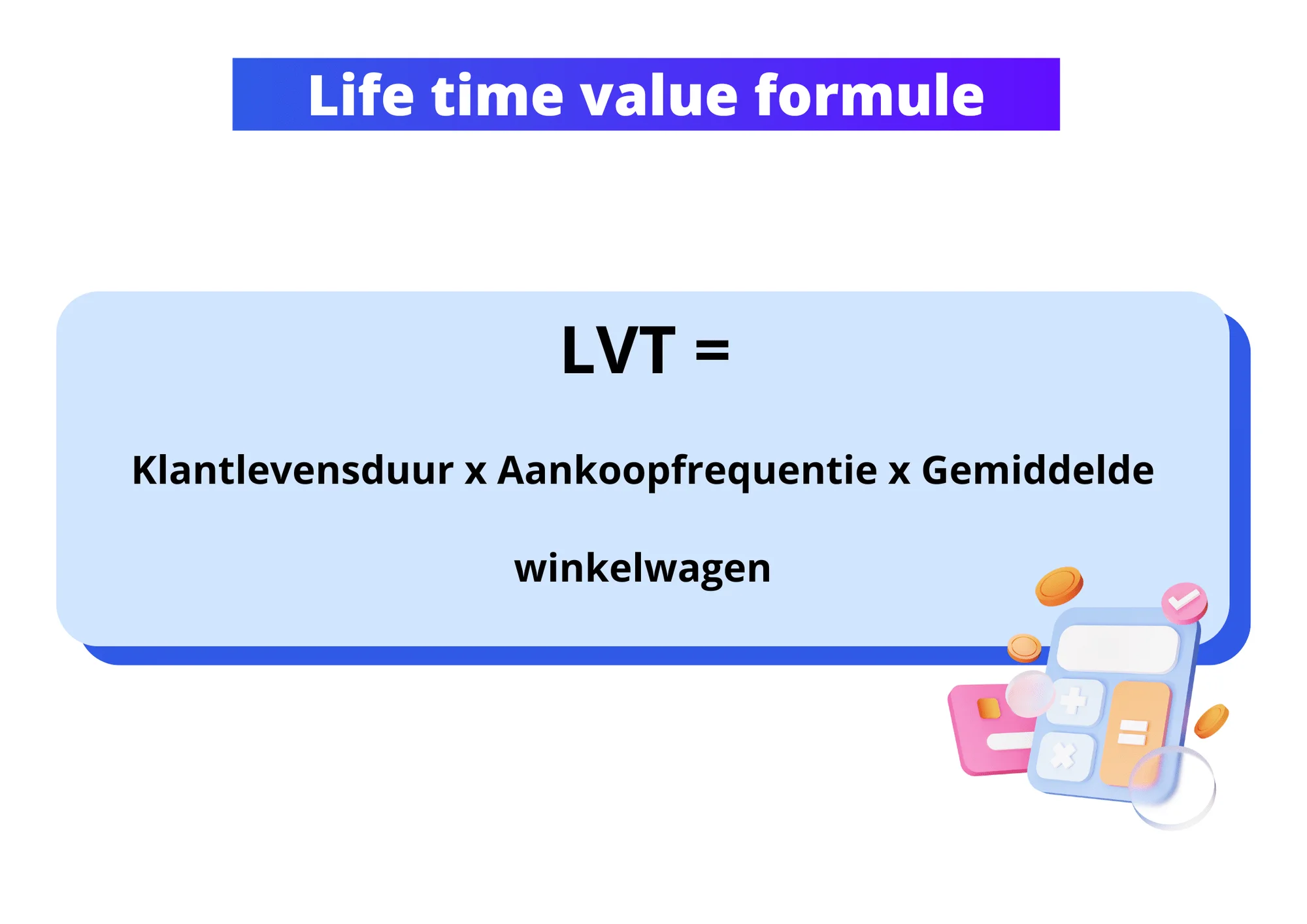 Life time value formule

LVT =

Klantlevensduur x Aankoopfrequentie x Gemiddelde winkelwagen